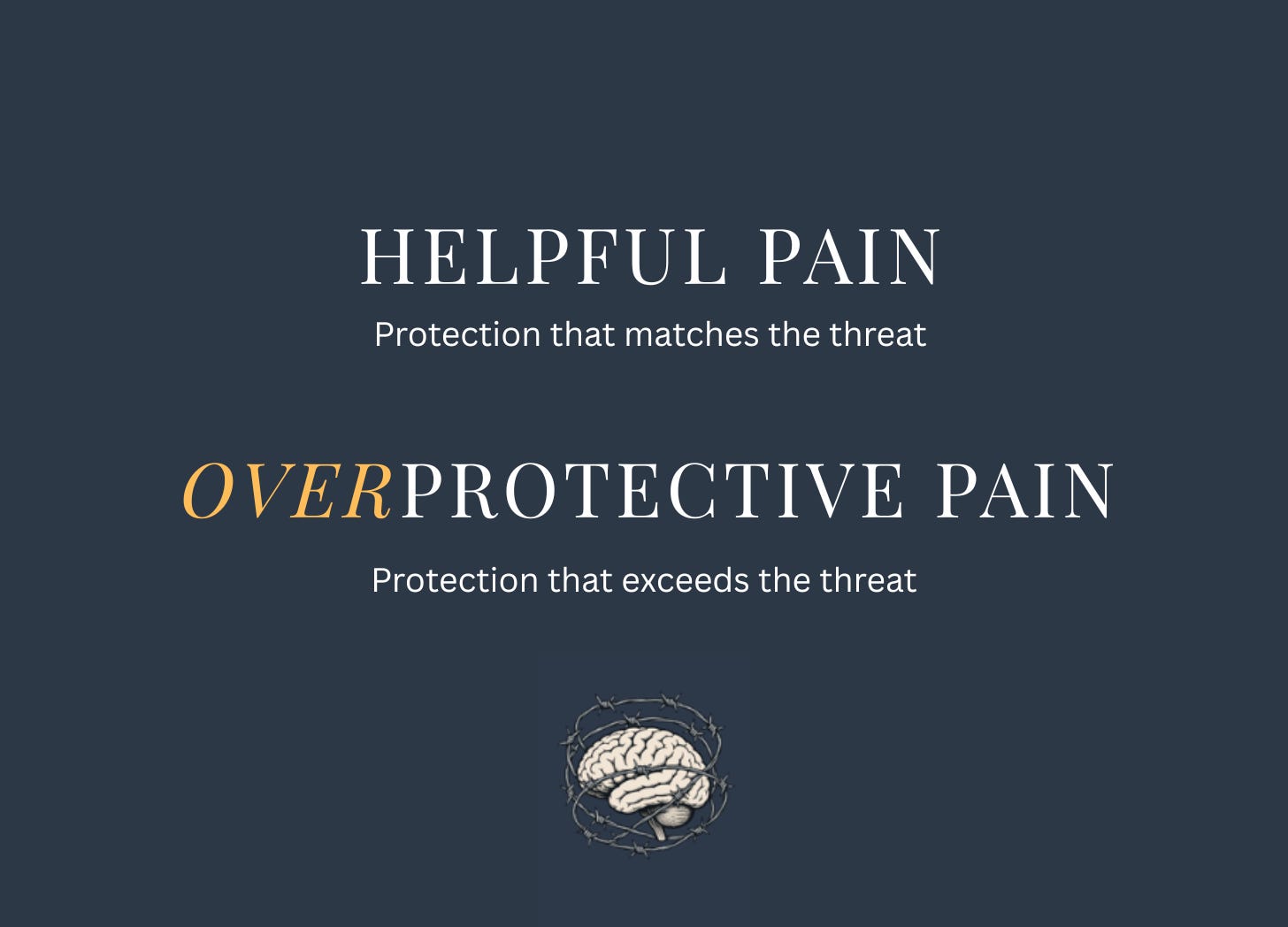 HELPFUL PAIN

Protection that matches the threat

OVERPROTECTIVE PAIN

Protection that exceeds the threat